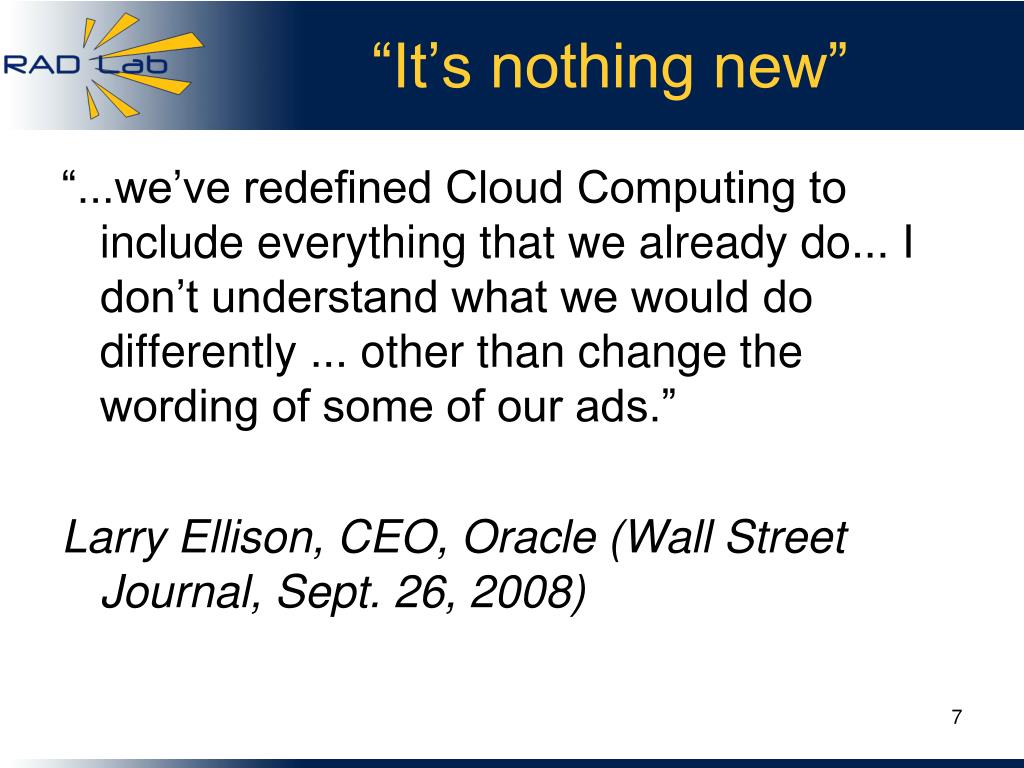 RAD Lab

“It’s nothing new”

“...we’ve redefined Cloud Computing to include everything that we already do... I don’t understand what we would do differently ... other than change the wording of some of our ads.”

Larry Ellison, CEO, Oracle (Wall Street Journal, Sept. 26, 2008)

7